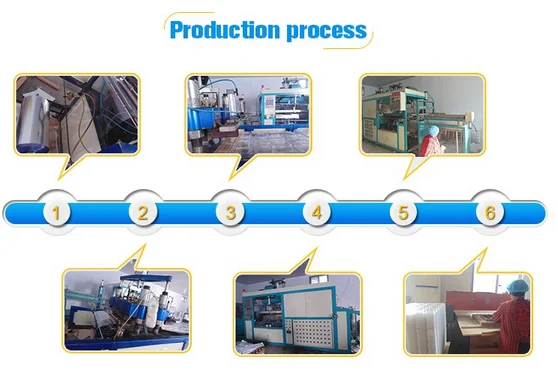 Production process

1
2
3
4
5
6